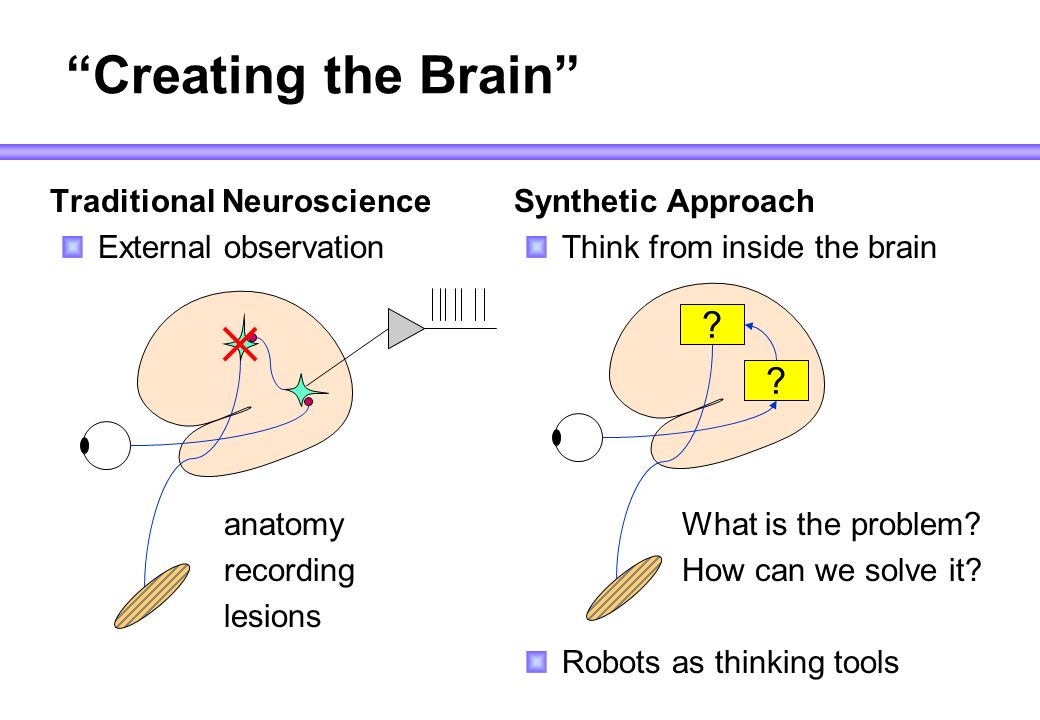 “Creating the Brain”

Traditional Neuroscience

External observation

anatomy
recording
lesions

Synthetic Approach

Think from inside the brain

?

?

What is the problem?
How can we solve it?

Robots as thinking tools